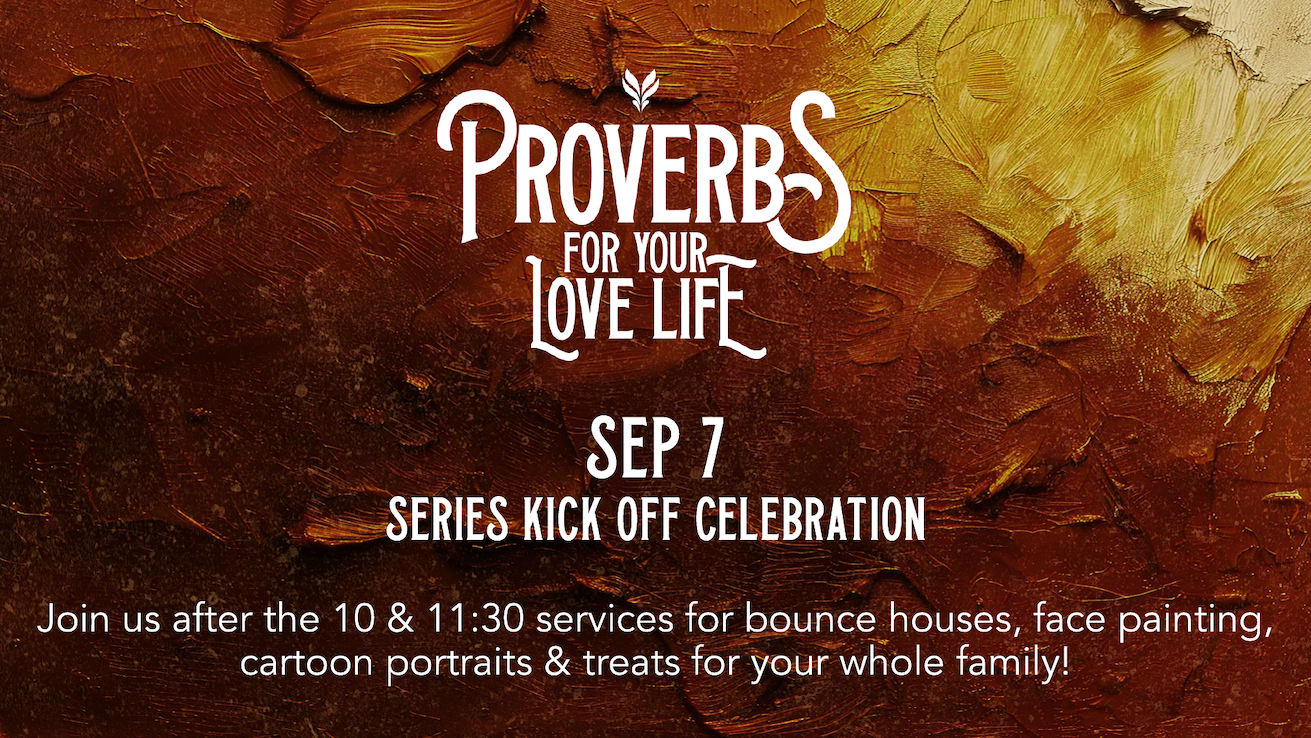 PROVERBS
FOR YOUR
LOVE LIFE

SEP 7
SERIES KICK OFF CELEBRATION

Join us after the 10 & 11:30 services for bounce houses, face painting, cartoon portraits & treats for your whole family!